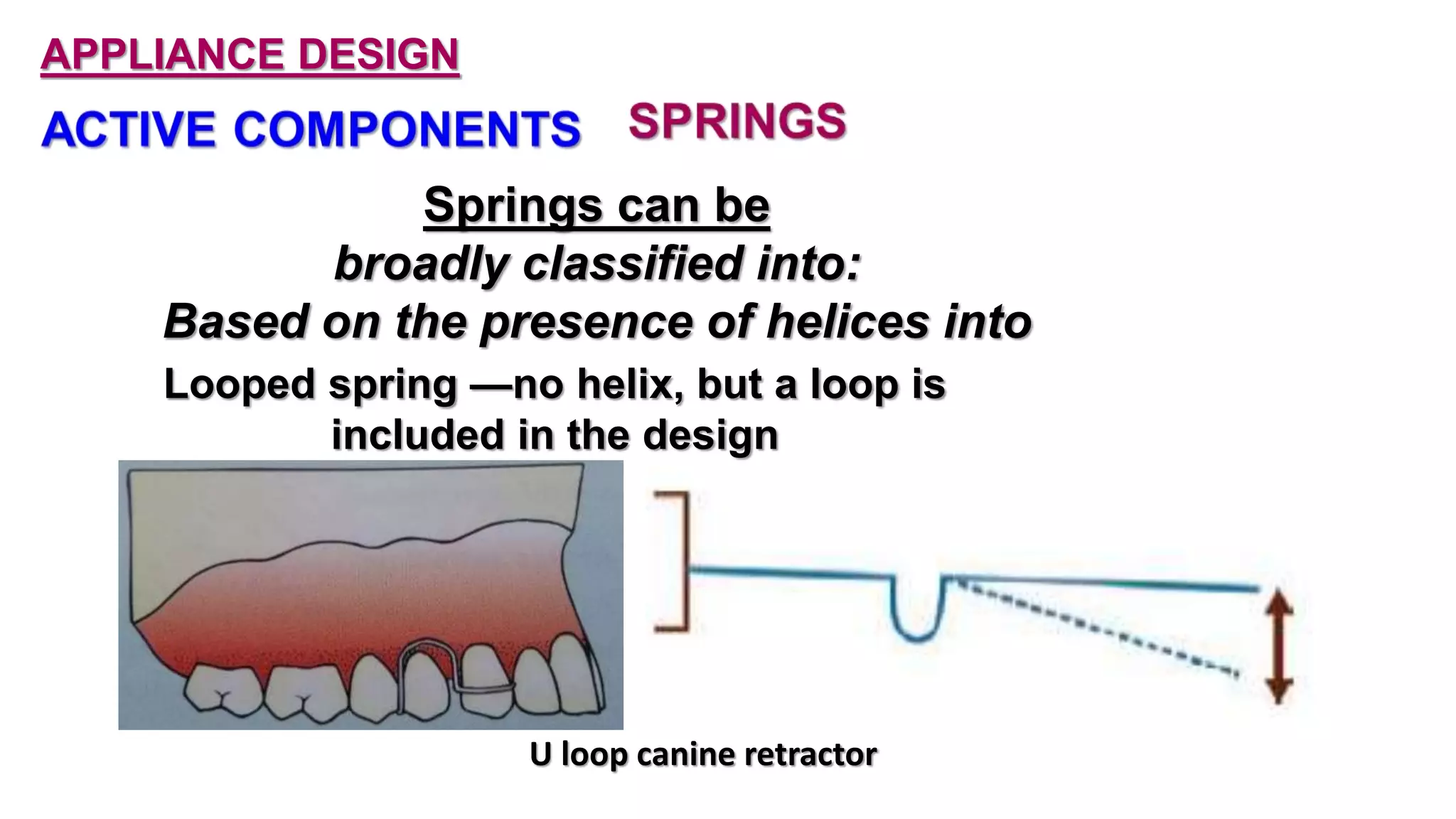 APPLIANCE DESIGN

ACTIVE COMPONENTS SPRINGS

Springs can be
broadly classified into:
Based on the presence of helices into

Looped spring —no helix, but a loop is included in the design

U loop canine retractor